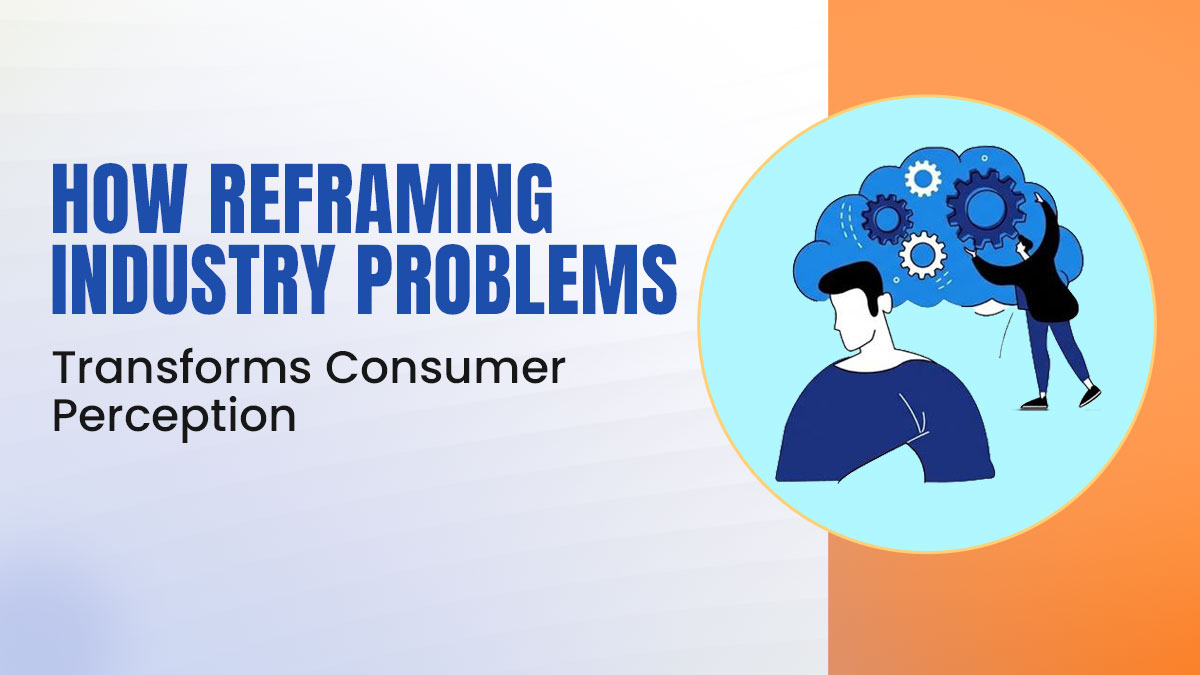 HOW REFRAMING INDUSTRY PROBLEMS

Transforms Consumer Perception